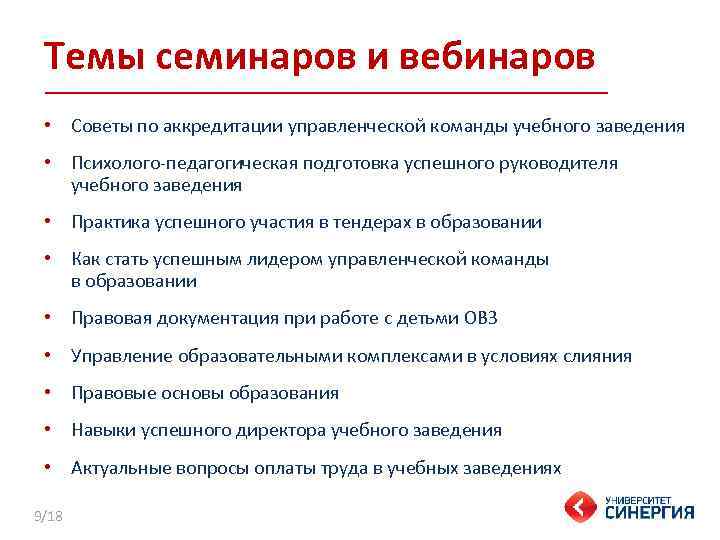 Темы семинаров и вебинаров

• Советы по аккредитации управленческой команды учебного заведения
• Психолого-педагогическая подготовка успешного руководителя учебного заведения
• Практика успешного участия в тендерах в образовании
• Как стать успешным лидером управленческой команды в образовании
• Правовая документация при работе с детьми ОВЗ
• Управление образовательными комплексами в условиях слияния
• Правовые основы образования
• Навыки успешного директора учебного заведения
• Актуальные вопросы оплаты труда в учебных заведениях

9/18

УНИВЕРСИТЕТ СИНЕРГИЯ